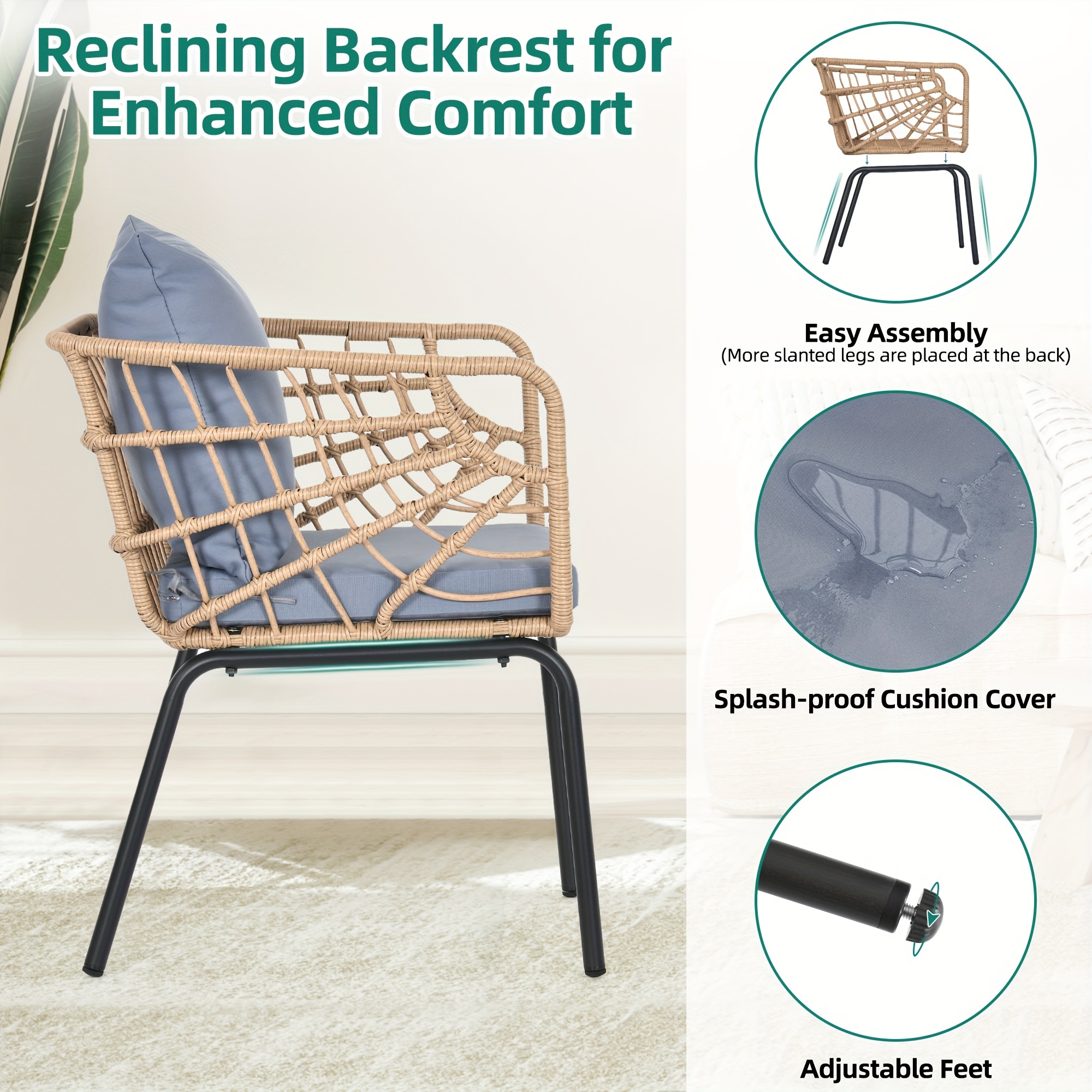 Reclining Backrest for Enhanced Comfort

Easy Assembly
(More slanted legs are placed at the back)

Splash-proof Cushion Cover

Adjustable Feet